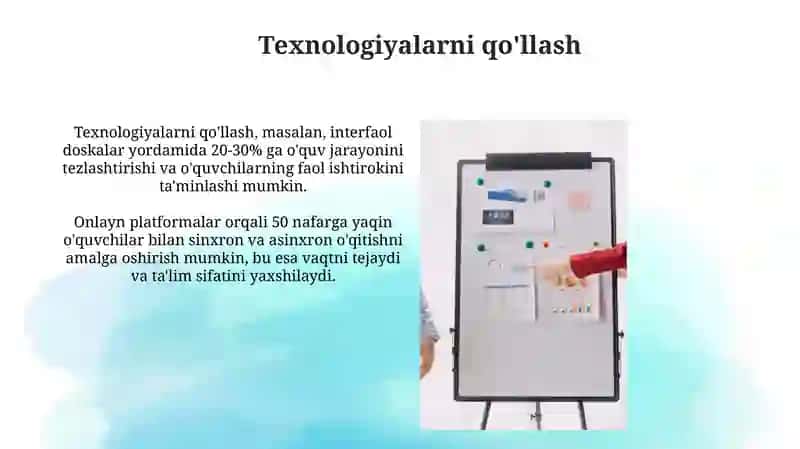 Texnologiyalarni qo'llash

Texnologiyalarni qo'llash, masalan, interfaol doskalar yordamida 20-30% ga o'quv jarayonini tezlashtirishi va o'quvchilarning faol ishtirokini ta'minlashi mumkin.

Onlayn platformalar orqali 50 nafarga yaqin o'quvchilar bilan sinxron va asinxron o'qitishni amalga oshirish mumkin, bu esa vaqtni tejaydi va ta'lim sifatini yaxshilaydi.